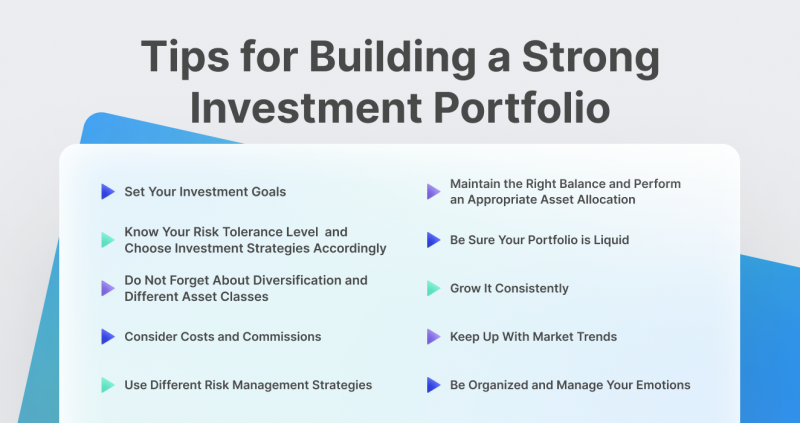 Tips for Building a Strong Investment Portfolio

Set Your Investment Goals

Know Your Risk Tolerance Level and Choose Investment Strategies Accordingly

Do Not Forget About Diversification and Different Asset Classes

Consider Costs and Commissions

Use Different Risk Management Strategies

Maintain the Right Balance and Perform an Appropriate Asset Allocation

Be Sure Your Portfolio is Liquid

Grow It Consistently

Keep Up With Market Trends

Be Organized and Manage Your Emotions